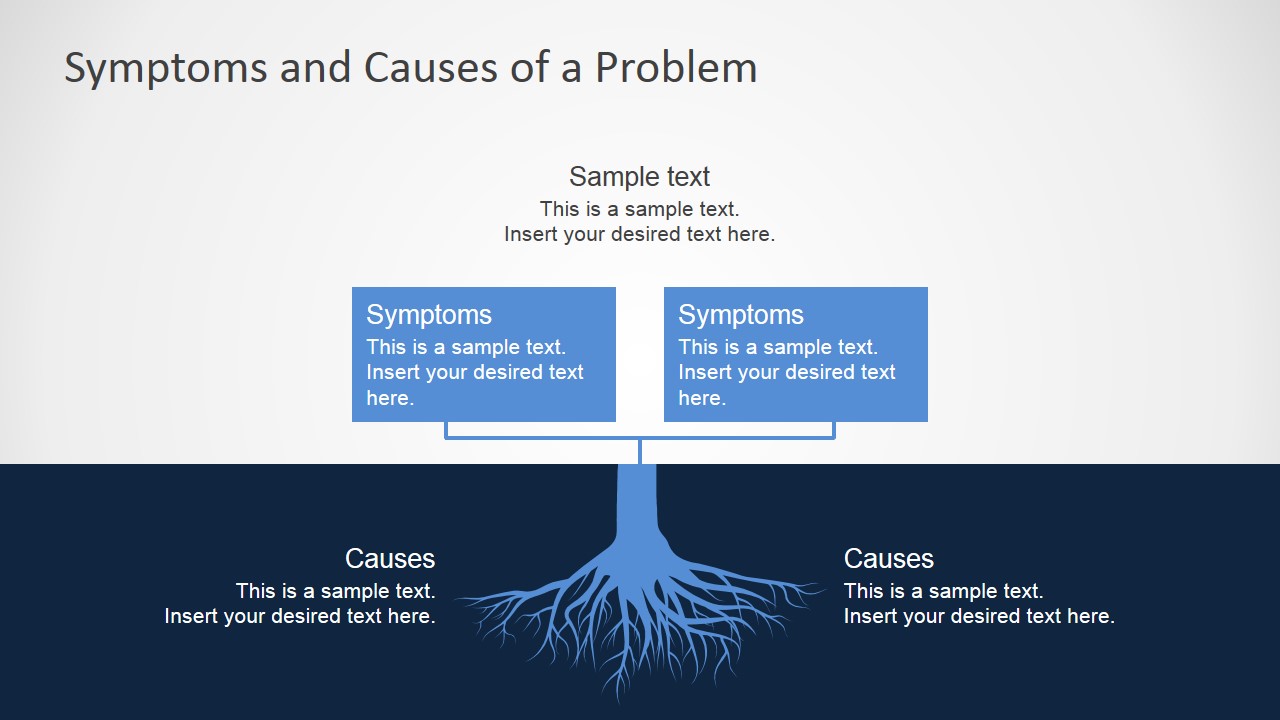 Symptoms and Causes of a Problem

Sample text
This is a sample text.
Insert your desired text here.

Symptoms
This is a sample text. Insert your desired text here.

Symptoms
This is a sample text. Insert your desired text here.

Causes
This is a sample text.
Insert your desired text here.

Causes
This is a sample text.
Insert your desired text here.